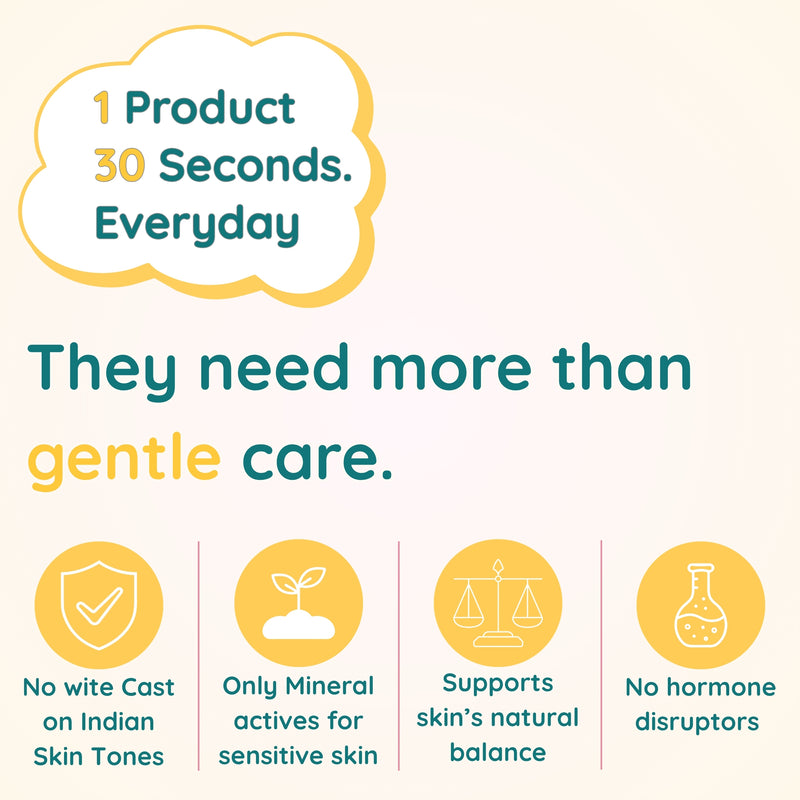 1 Product
30 Seconds.
Everyday

They need more than gentle care.

No wite Cast on Indian Skin Tones

Only Mineral actives for sensitive skin

Supports skin's natural balance

No hormone disruptors